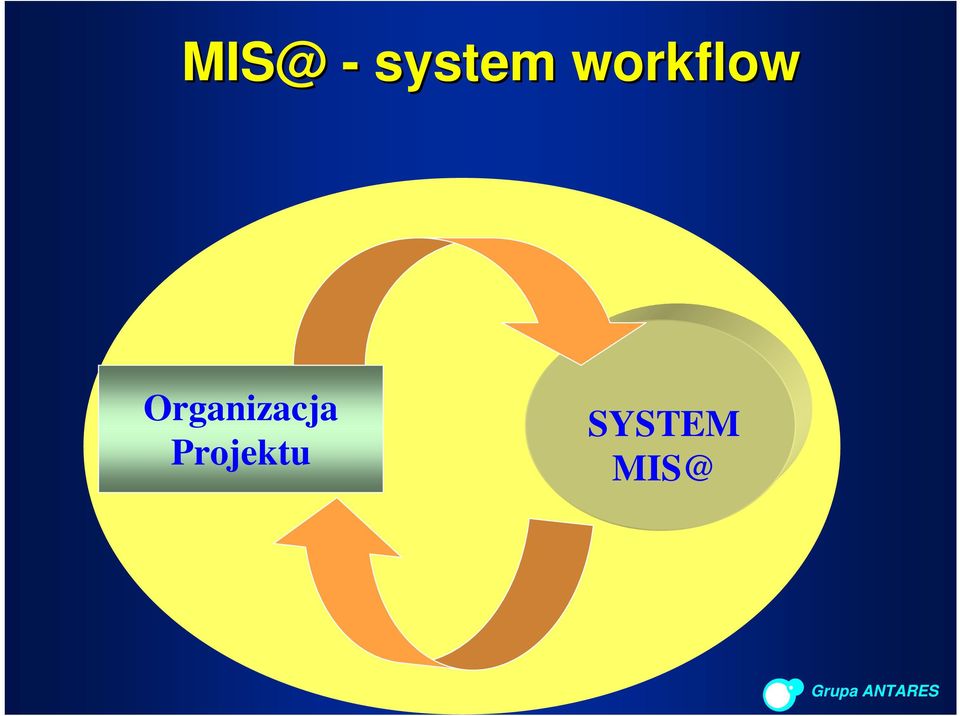 MIS@ - system workflow

Organizacja Projektu

SYSTEM MIS@

Grupa ANTARES